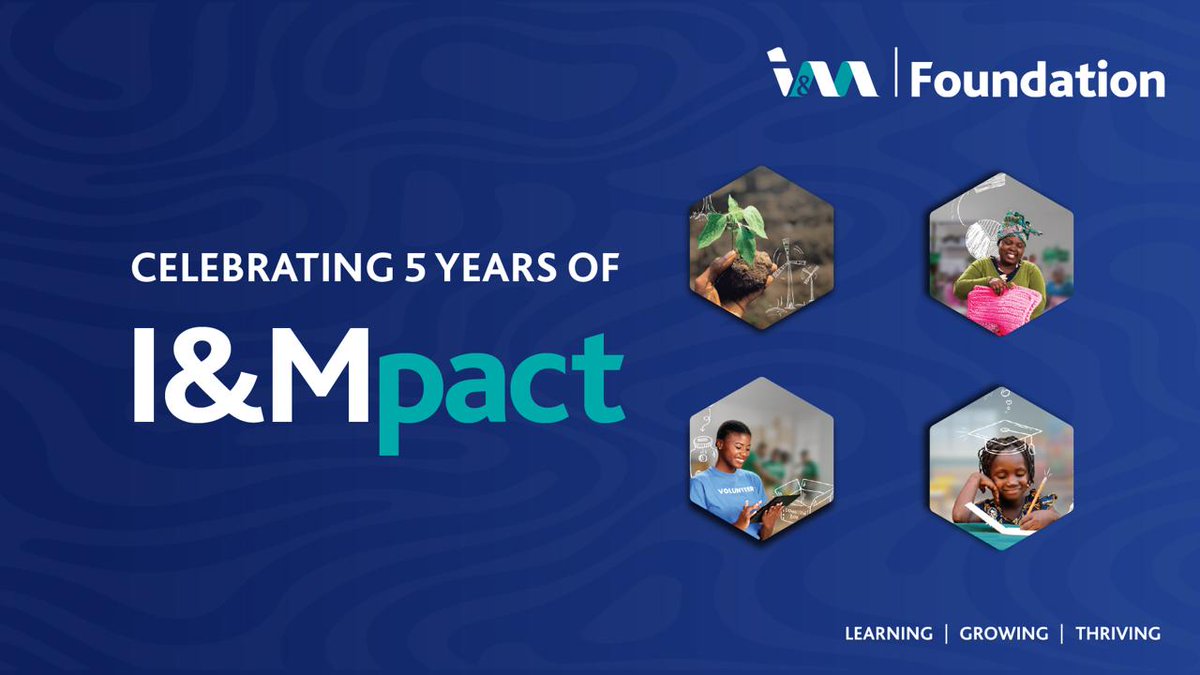 I&M | Foundation

CELEBRATING 5 YEARS OF

I&Mpact

VOLUNTEER

LEARNING | GROWING | THRIVING